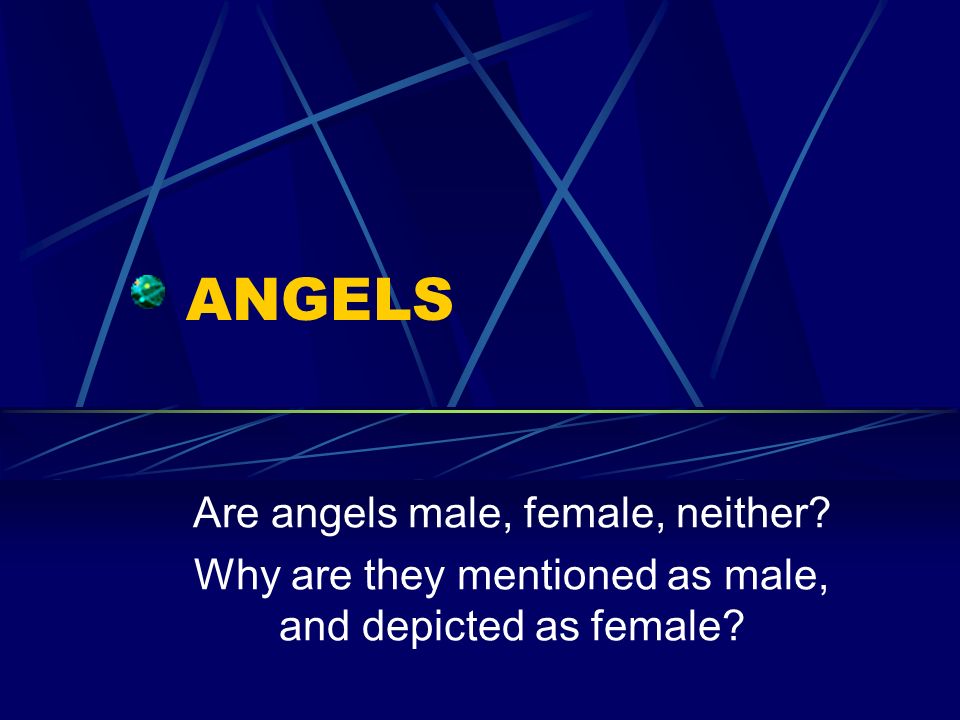 ANGELS

Are angels male, female, neither?

Why are they mentioned as male, and depicted as female?